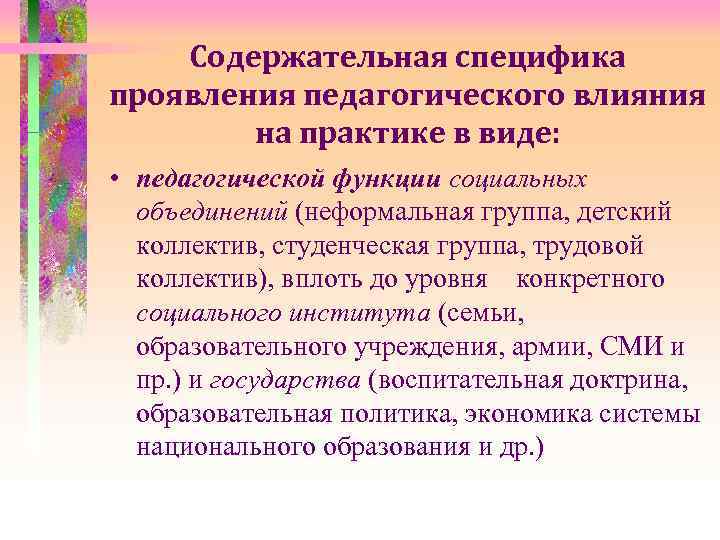 Содержательная специфика проявления педагогического влияния на практике в виде:

• педагогической функции социальных объединений (неформальная группа, детский коллектив, студенческая группа, трудовой коллектив), вплоть до уровня конкретного социального института (семьи, образовательного учреждения, армии, СМИ и пр.) и государства (воспитательная доктрина, образовательная политика, экономика системы национального образования и др.)